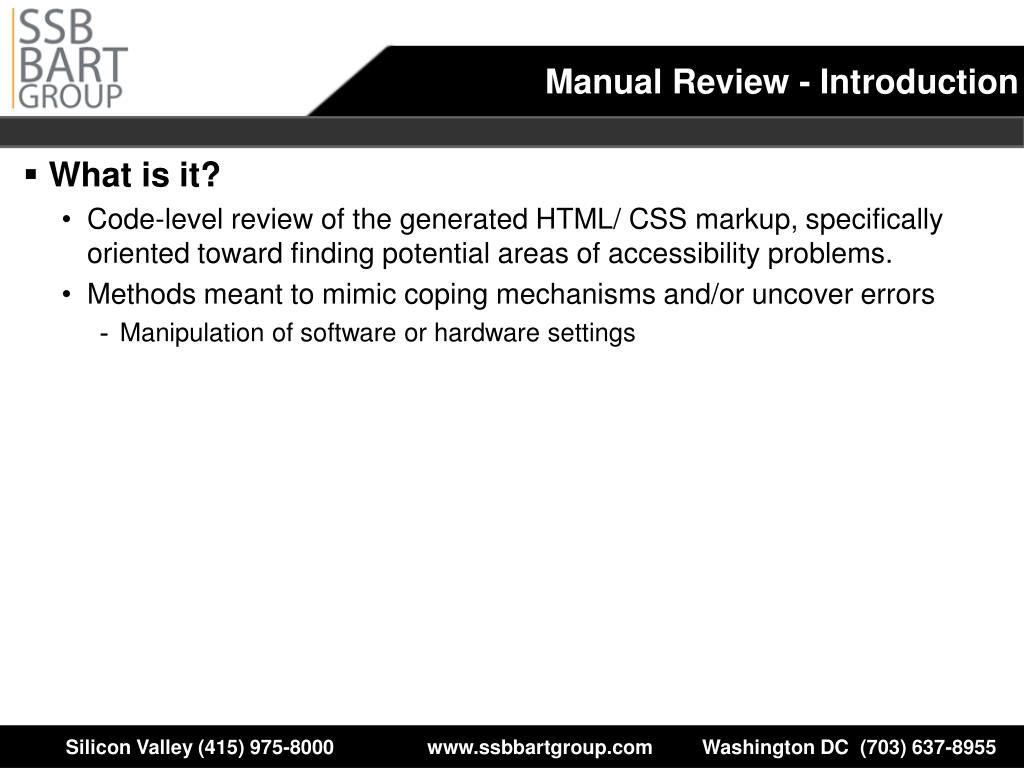 SSB
BART
GROUP

Manual Review - Introduction

▪ What is it?
• Code-level review of the generated HTML/ CSS markup, specifically oriented toward finding potential areas of accessibility problems.
• Methods meant to mimic coping mechanisms and/or uncover errors
- Manipulation of software or hardware settings

Silicon Valley (415) 975-8000 www.ssbbartgroup.com Washington DC (703) 637-8955